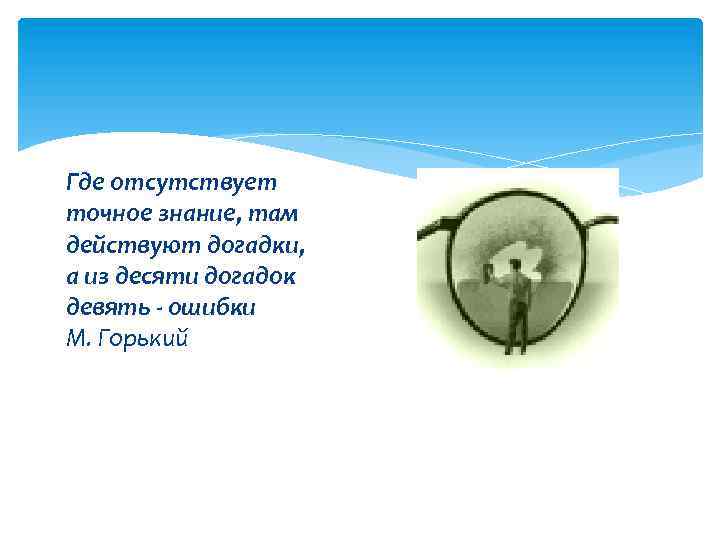 Где отсутствует точное знание, там действуют догадки, а из десяти догадок девять - ошибки
М. Горький